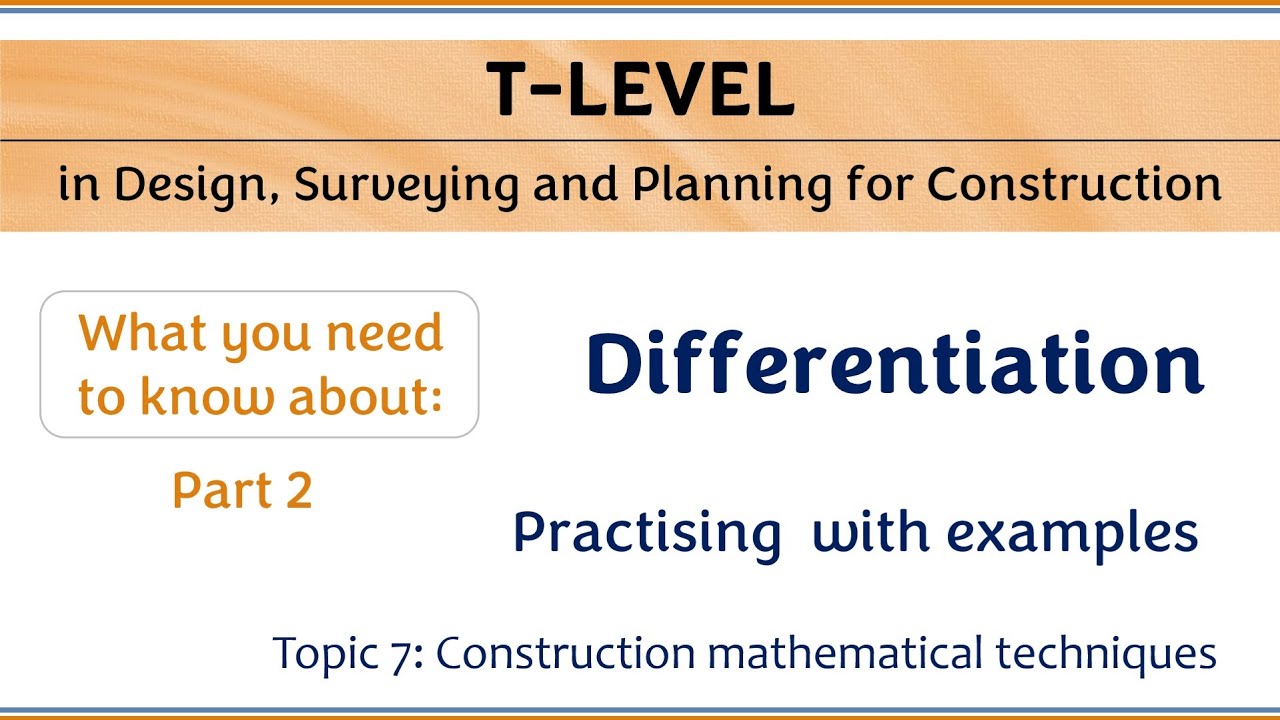 T-LEVEL

in Design, Surveying and Planning for Construction

What you need to know about:

Part 2

Differentiation

Practising with examples

Topic 7: Construction mathematical techniques